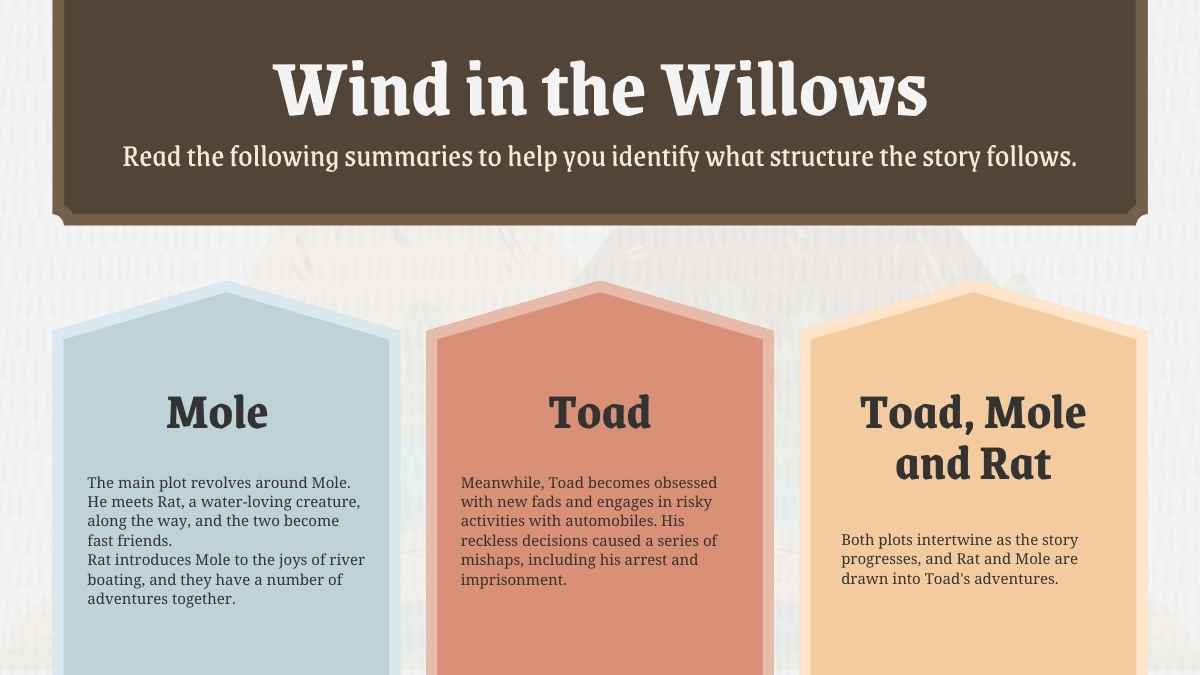 Wind in the Willows

Read the following summaries to help you identify what structure the story follows.

Mole

The main plot revolves around Mole. He meets Rat, a water-loving creature, along the way, and the two become fast friends.
Rat introduces Mole to the joys of river boating, and they have a number of adventures together.

Toad

Meanwhile, Toad becomes obsessed with new fads and engages in risky activities with automobiles. His reckless decisions caused a series of mishaps, including his arrest and imprisonment.

Toad, Mole and Rat

Both plots intertwine as the story progresses, and Rat and Mole are drawn into Toad's adventures.